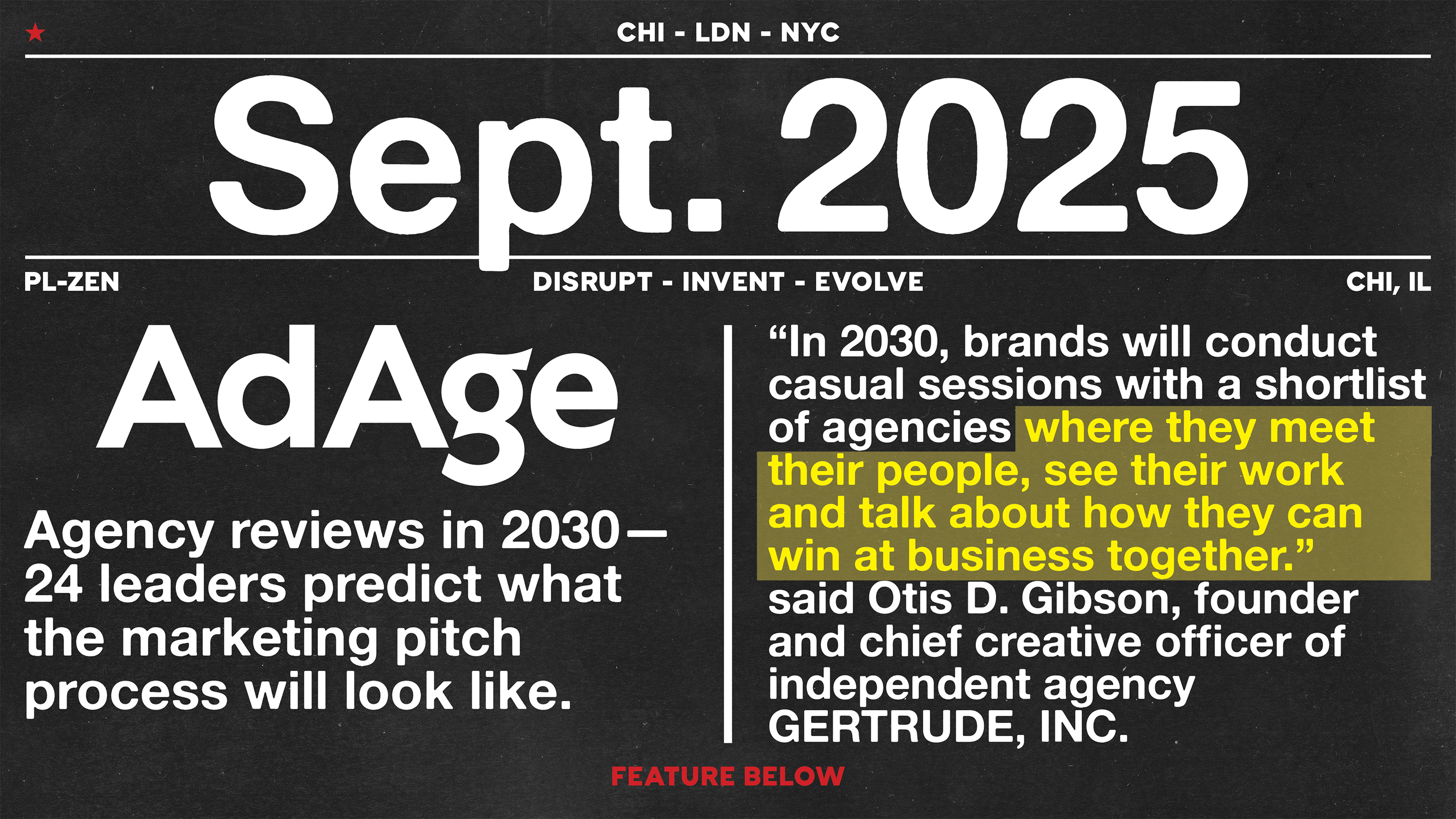 CHI - LDN - NYC

Sept. 2025

PL-ZEN

DISRUPT - INVENT - EVOLVE

CHI, IL

AdAge

Agency reviews in 2030— 24 leaders predict what the marketing pitch process will look like.

“In 2030, brands will conduct casual sessions with a shortlist of agencies where they meet their people, see their work and talk about how they can win at business together.” said Otis D. Gibson, founder and chief creative officer of independent agency GERTRUDE, INC.

FEATURE BELOW